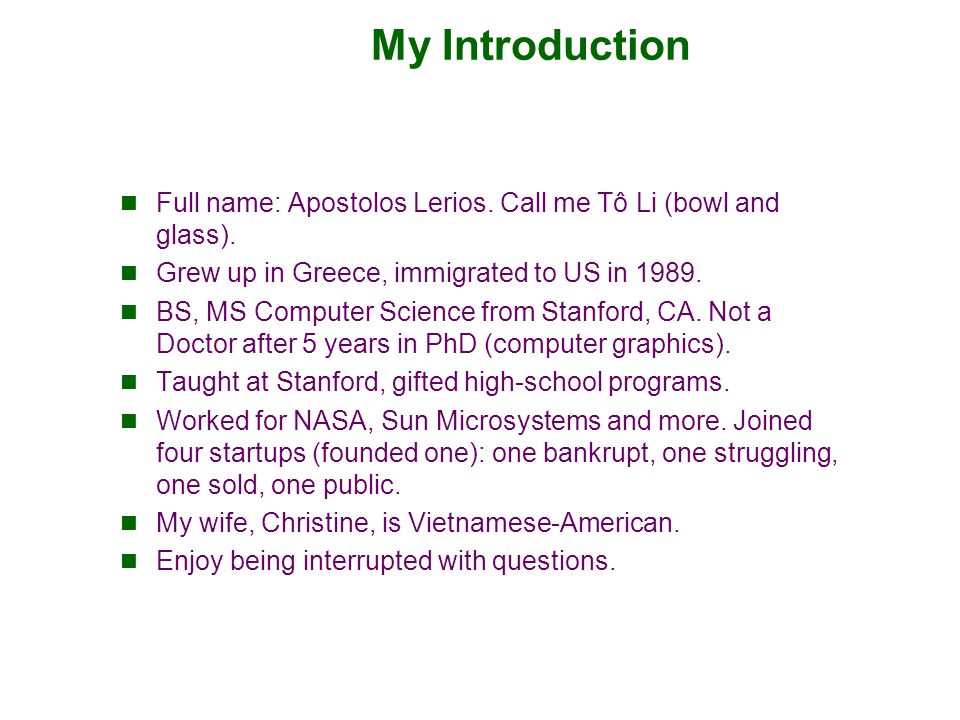 My Introduction

- Full name: Apostolos Lerios. Call me Tô Li (bowl and glass).
- Grew up in Greece, immigrated to US in 1989.
- BS, MS Computer Science from Stanford, CA. Not a Doctor after 5 years in PhD (computer graphics).
- Taught at Stanford, gifted high-school programs.
- Worked for NASA, Sun Microsystems and more. Joined four startups (founded one): one bankrupt, one struggling, one sold, one public.
- My wife, Christine, is Vietnamese-American.
- Enjoy being interrupted with questions.